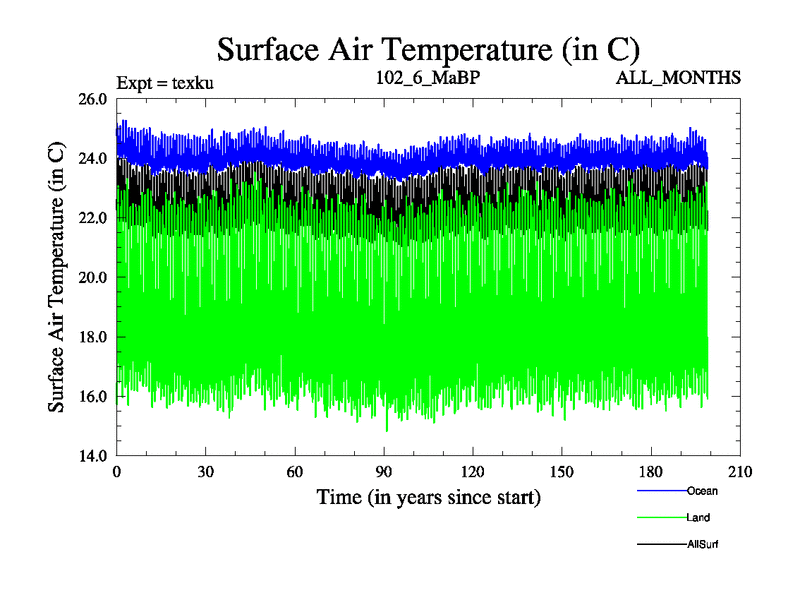 Surface Air Temperature (in C)

Expt = texku

102_6_MaBP

ALL_MONTHS

Surface Air Temperature (in C)

26.0
24.0
22.0
20.0
18.0
16.0
14.0

0
30
60
90
120
150
180
210

Time (in years since start)

Ocean
Land
AllSurf